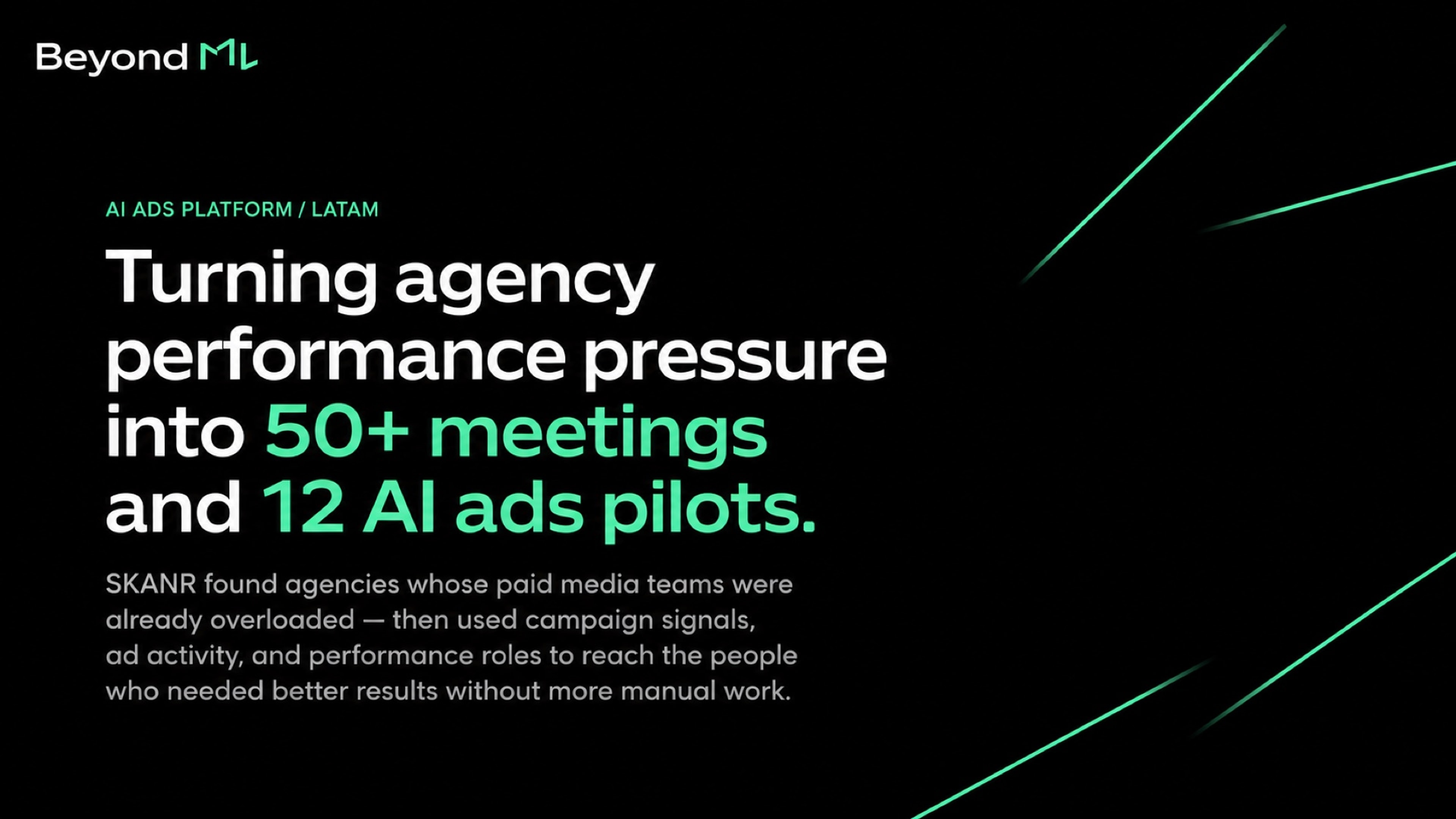 Beyond ML

AI ADS PLATFORM / LATAM

Turning agency performance pressure into 50+ meetings and 12 AI ads pilots.

SKANR found agencies whose paid media teams were already overloaded — then used campaign signals, ad activity, and performance roles to reach the people who needed better results without more manual work.